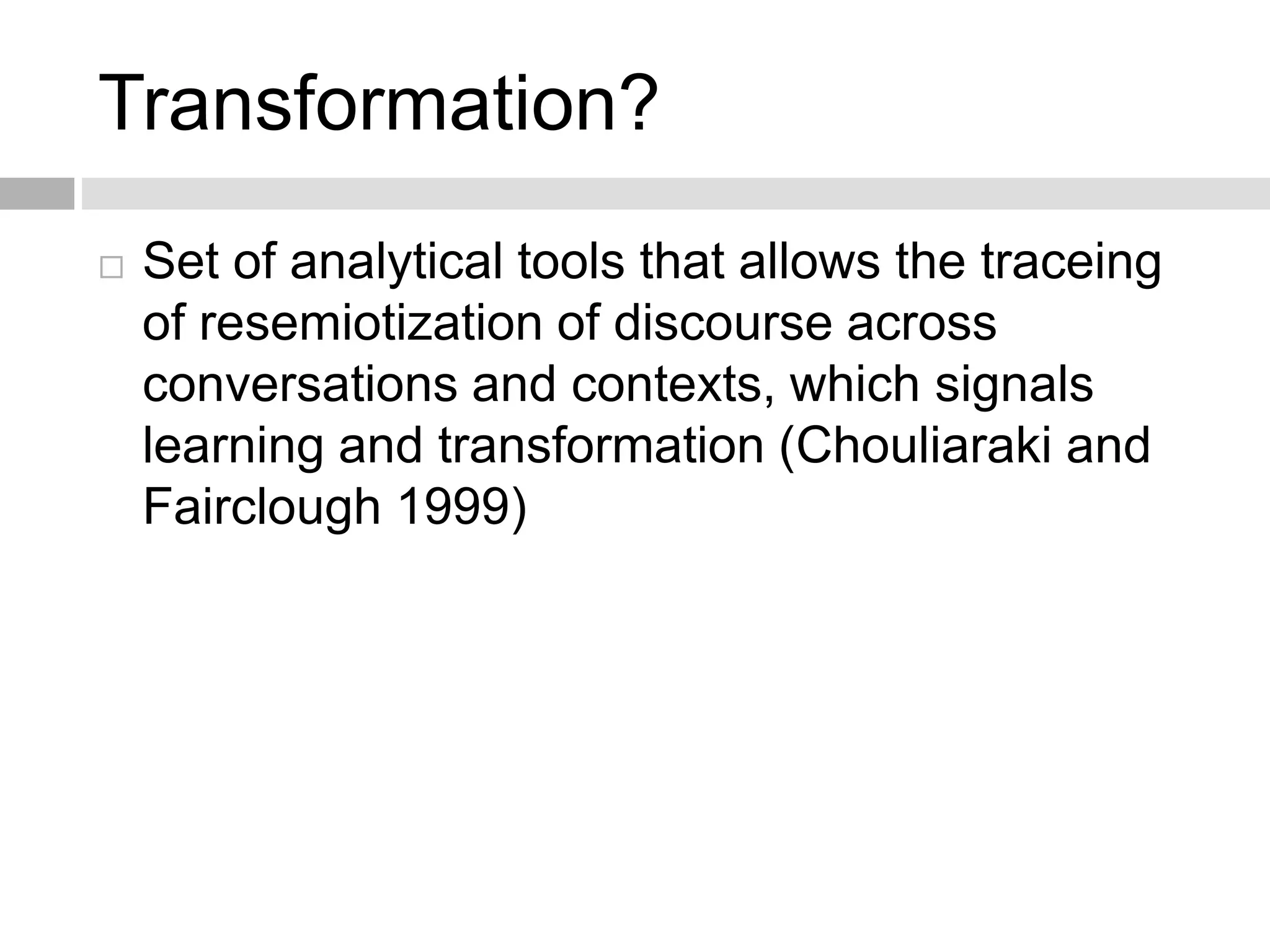 Transformation?

□ Set of analytical tools that allows the traceing of resemiotization of discourse across conversations and contexts, which signals learning and transformation (Chouliaraki and Fairclough 1999)